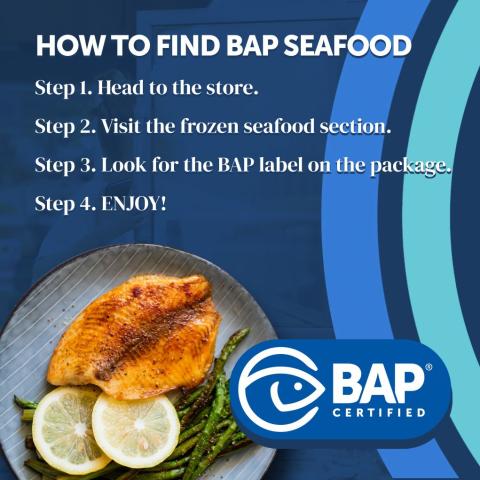 HOW TO FIND BAP SEAFOOD

Step 1. Head to the store.

Step 2. Visit the frozen seafood section.

Step 3. Look for the BAP label on the package.

Step 4. ENJOY!

BAP®
CERTIFIED